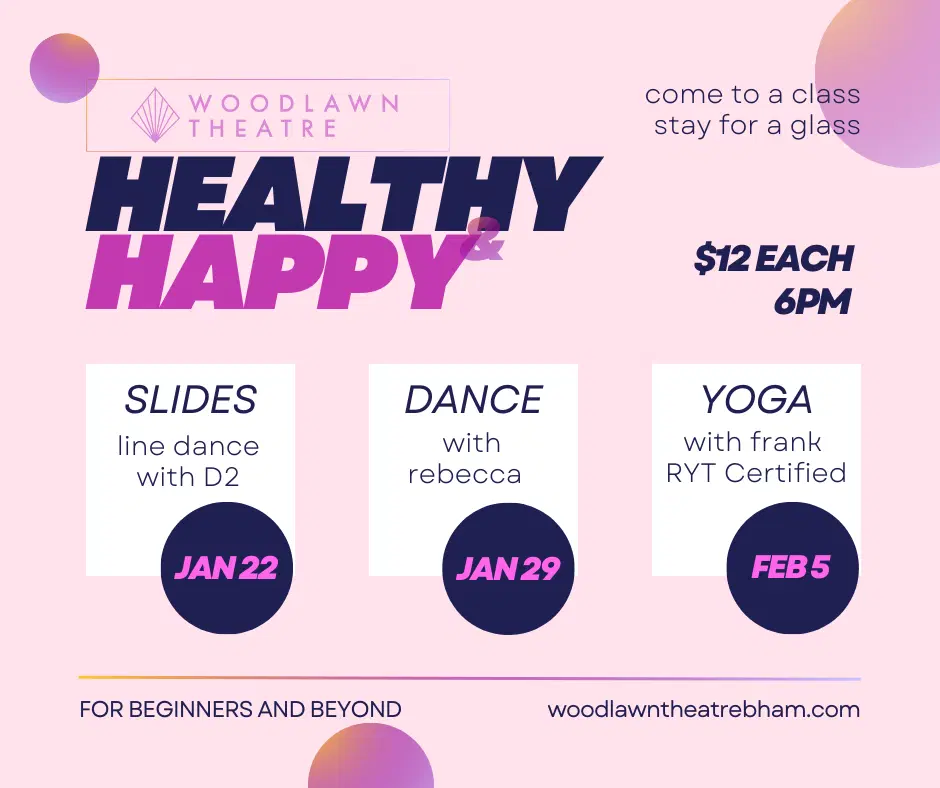 WOODLAWN THEATRE

come to a class
stay for a glass

HEALTHY & HAPPY

$12 EACH
6PM

SLIDES
line dance with D2
JAN 22

DANCE
with rebecca
JAN 29

YOGA
with frank
RYT Certified
FEB 5

FOR BEGINNERS AND BEYOND

woodlawntheatrebham.com